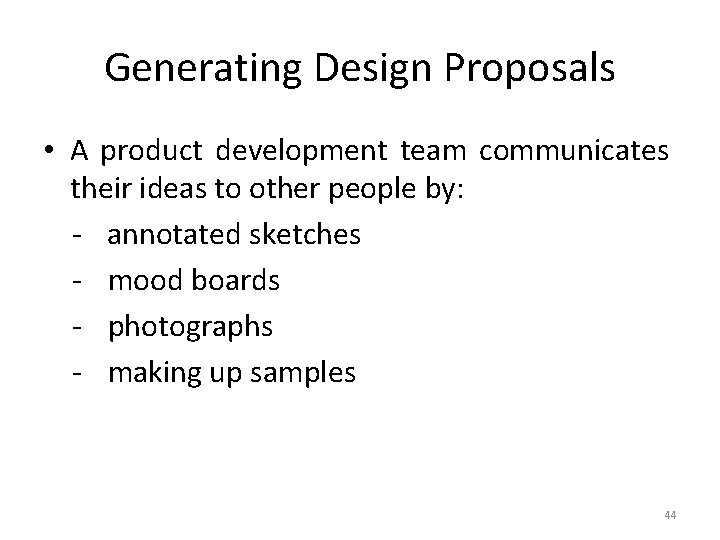 Generating Design Proposals

• A product development team communicates their ideas to other people by:

- annotated sketches
- mood boards
- photographs
- making up samples

44